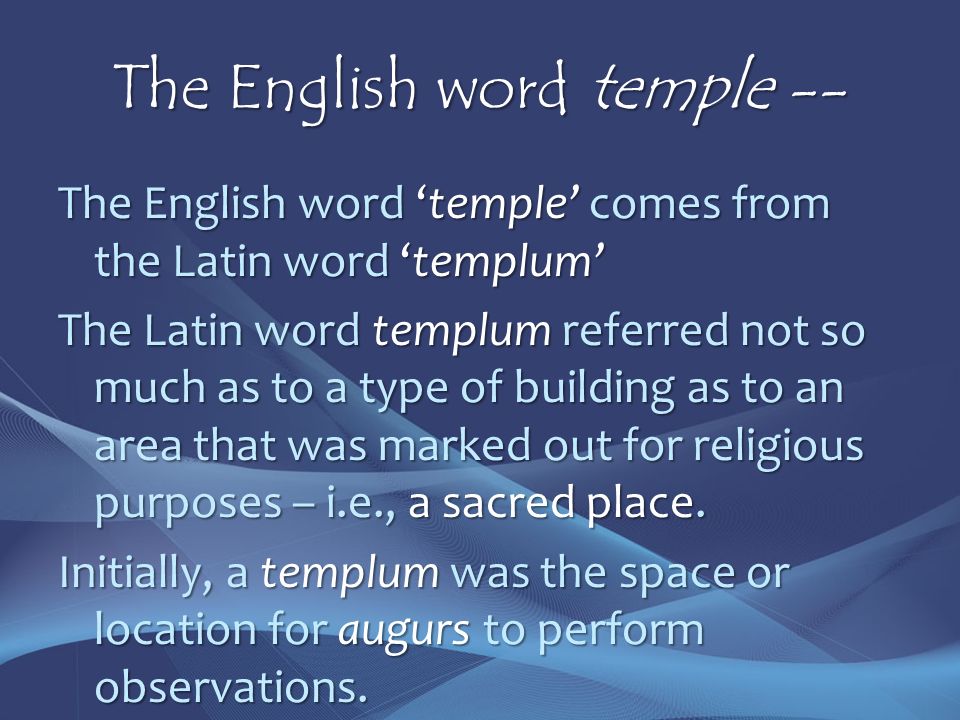 The English word temple --

The English word ‘temple’ comes from the Latin word ‘templum’

The Latin word templum referred not so much as to a type of building as to an area that was marked out for religious purposes – i.e., a sacred place.

Initially, a templum was the space or location for augurs to perform observations.